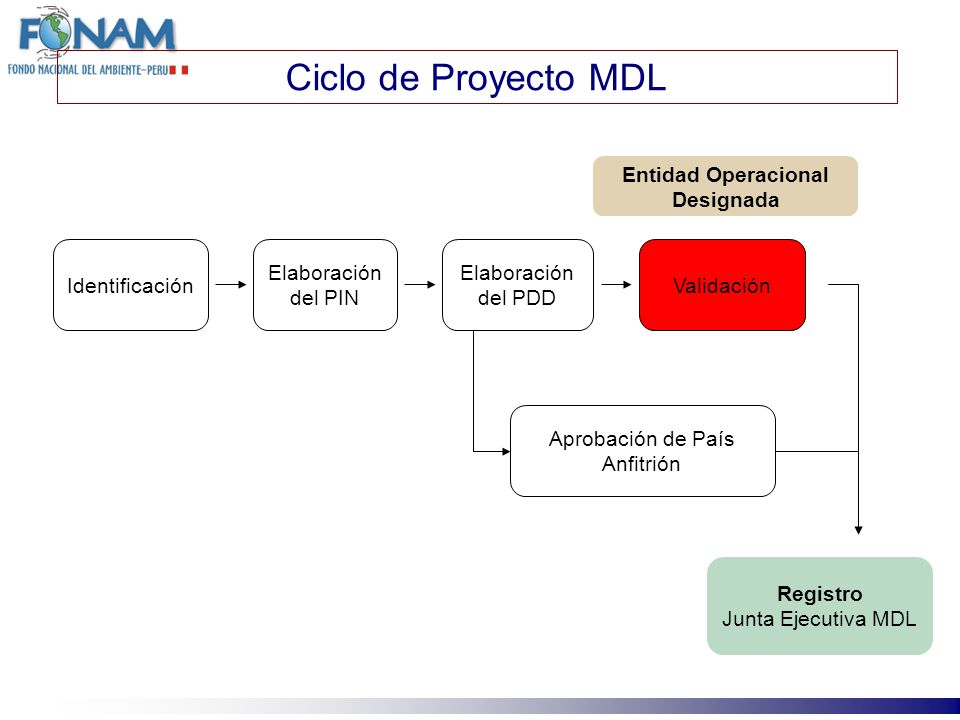 FONAM
FONDO NACIONAL DEL AMBIENTE-PERU

Ciclo de Proyecto MDL

Entidad Operacional Designada

Identificación

Elaboración del PIN

Elaboración del PDD

Validación

Aprobación de País Anfitrión

Registro
Junta Ejecutiva MDL